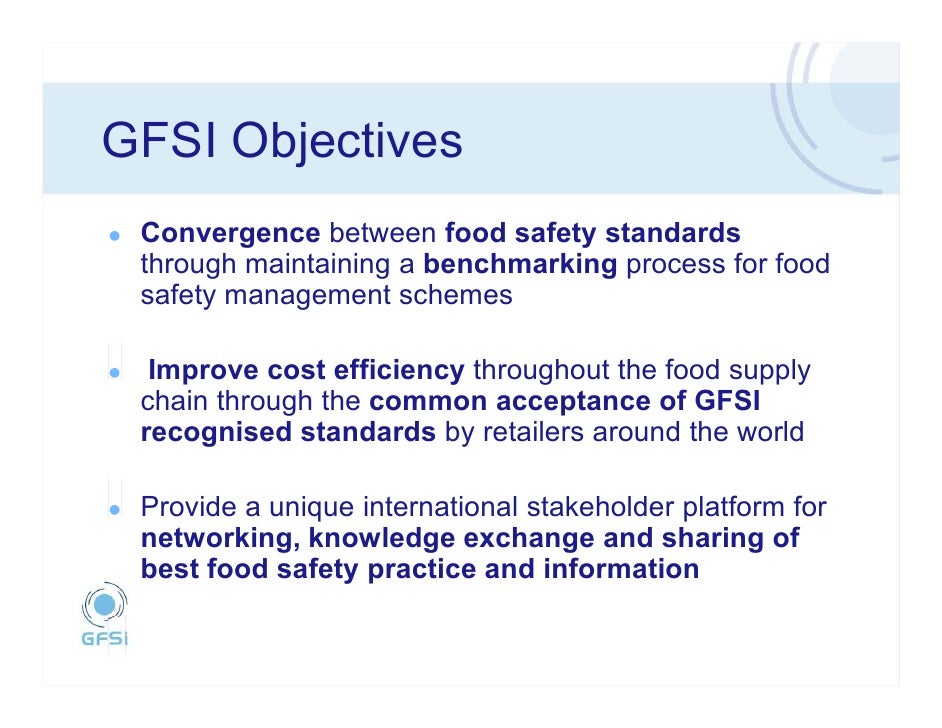 GFSI Objectives

- Convergence between food safety standards through maintaining a benchmarking process for food safety management schemes

- Improve cost efficiency throughout the food supply chain through the common acceptance of GFSI recognised standards by retailers around the world

- Provide a unique international stakeholder platform for networking, knowledge exchange and sharing of best food safety practice and information

GFSI